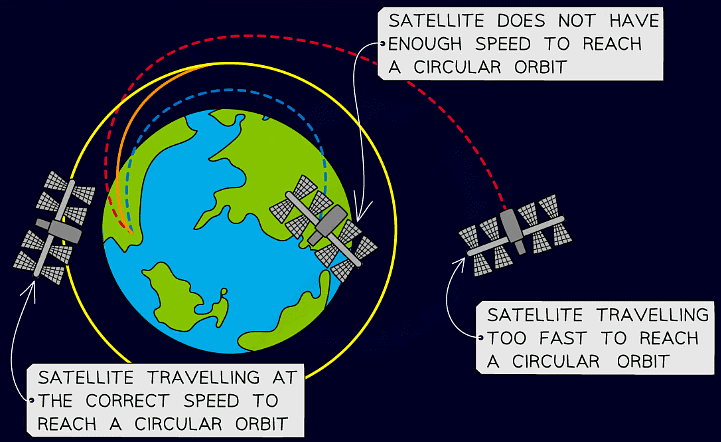 SATELLITE DOES NOT HAVE ENOUGH SPEED TO REACH A CIRCULAR ORBIT

SATELLITE TRAVELLING TOO FAST TO REACH A CIRCULAR ORBIT

SATELLITE TRAVELLING AT THE CORRECT SPEED TO REACH A CIRCULAR ORBIT